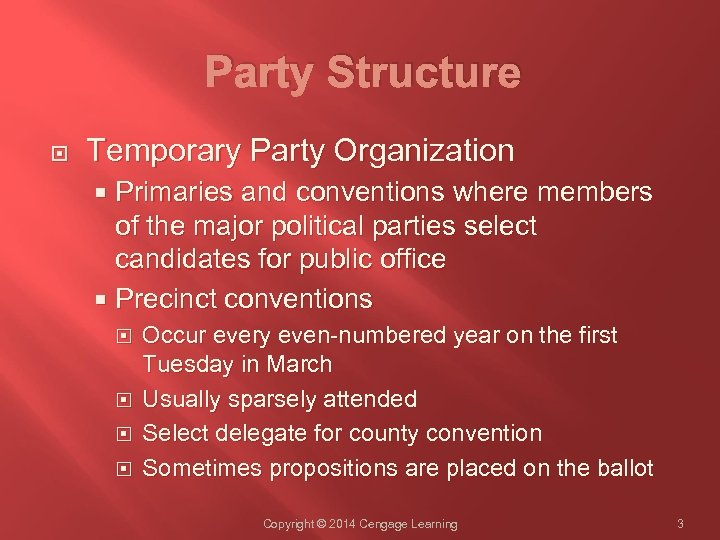 Party Structure

Temporary Party Organization

Primaries and conventions where members of the major political parties select candidates for public office

Precinct conventions

Occur every even-numbered year on the first Tuesday in March

Usually sparsely attended

Select delegate for county convention

Sometimes propositions are placed on the ballot

Copyright © 2014 Cengage Learning

3